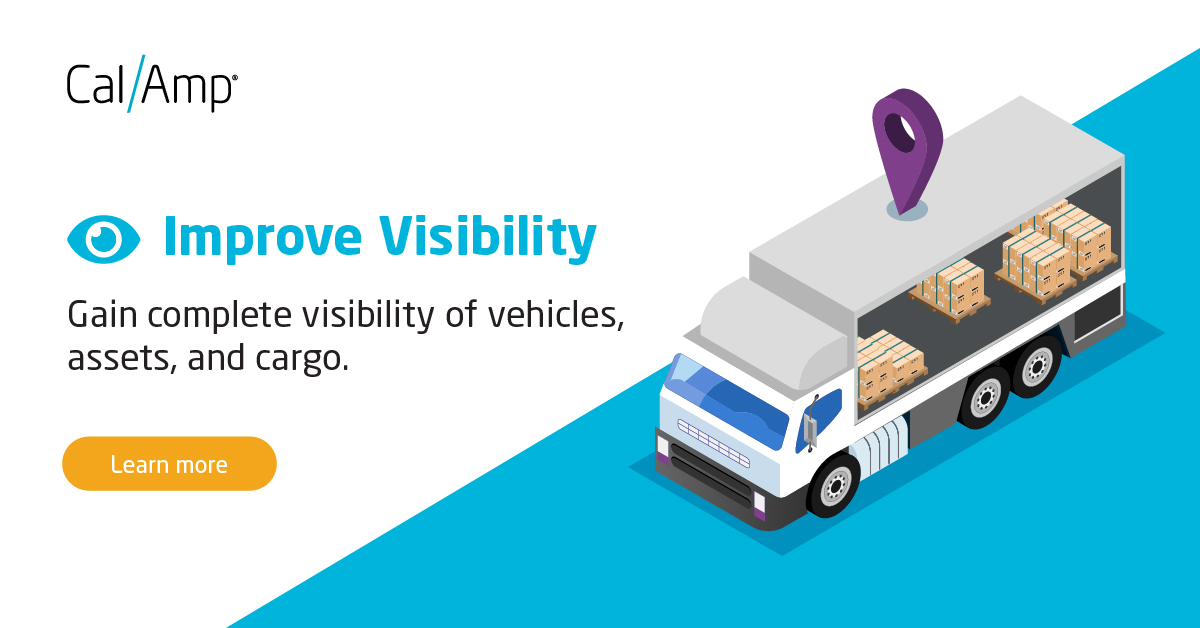 Cal/Amp®

Improve Visibility

Gain complete visibility of vehicles, assets, and cargo.

Learn more